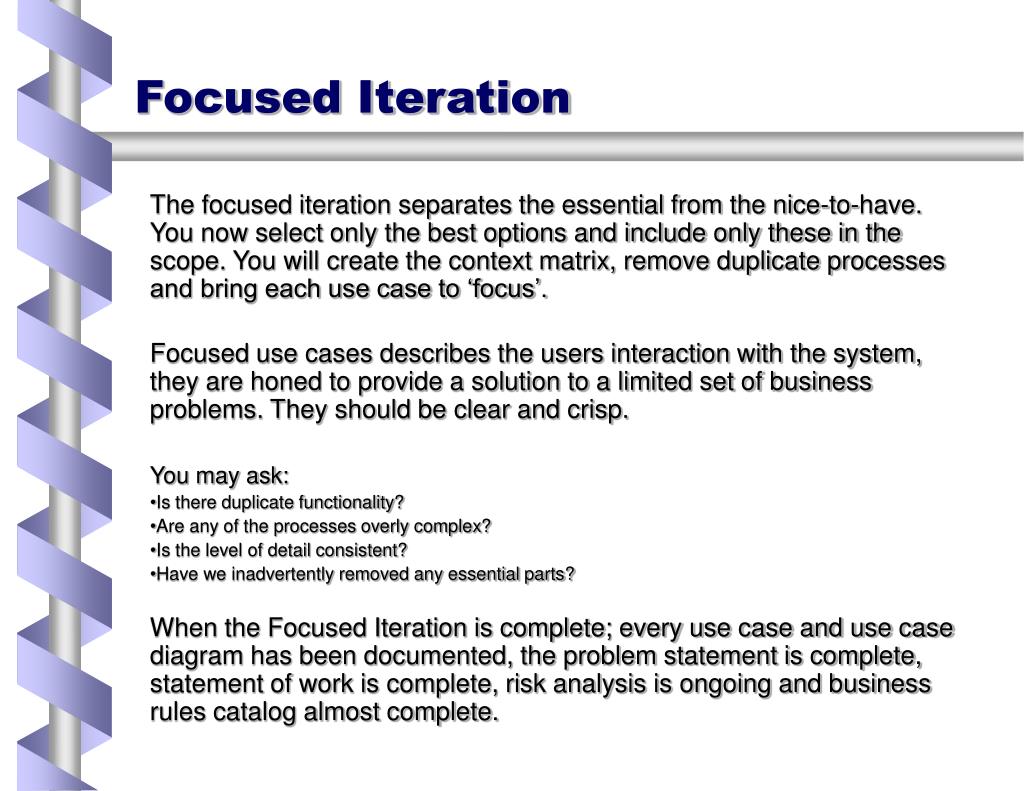 Focused Iteration

The focused iteration separates the essential from the nice-to-have. You now select only the best options and include only these in the scope. You will create the context matrix, remove duplicate processes and bring each use case to ‘focus’.

Focused use cases describes the users interaction with the system, they are honed to provide a solution to a limited set of business problems. They should be clear and crisp.

You may ask:
•Is there duplicate functionality?
•Are any of the processes overly complex?
•Is the level of detail consistent?
•Have we inadvertently removed any essential parts?

When the Focused Iteration is complete; every use case and use case diagram has been documented, the problem statement is complete, statement of work is complete, risk analysis is ongoing and business rules catalog almost complete.